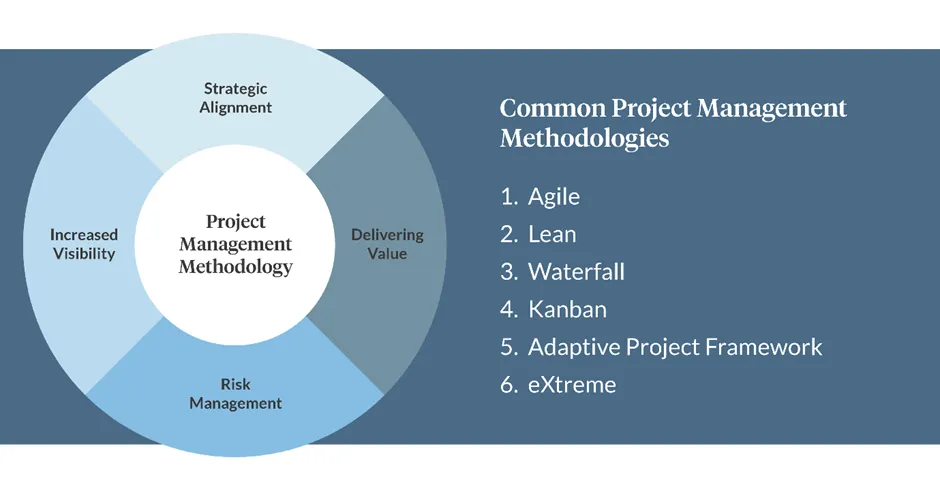 Strategic Alignment

Increased Visibility

Project Management Methodology

Delivering Value

Risk Management

Common Project Management Methodologies

1. Agile
2. Lean
3. Waterfall
4. Kanban
5. Adaptive Project Framework
6. eXtreme